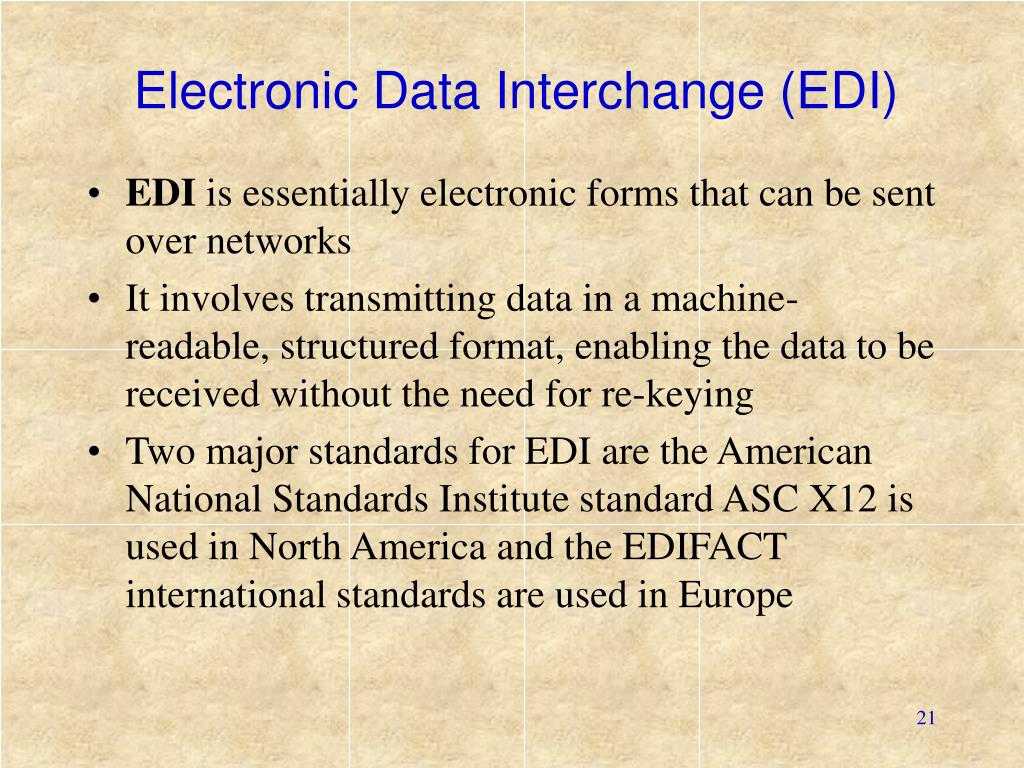 Electronic Data Interchange (EDI)

• EDI is essentially electronic forms that can be sent over networks

• It involves transmitting data in a machine-readable, structured format, enabling the data to be received without the need for re-keying

• Two major standards for EDI are the American National Standards Institute standard ASC X12 is used in North America and the EDIFACT international standards are used in Europe

21